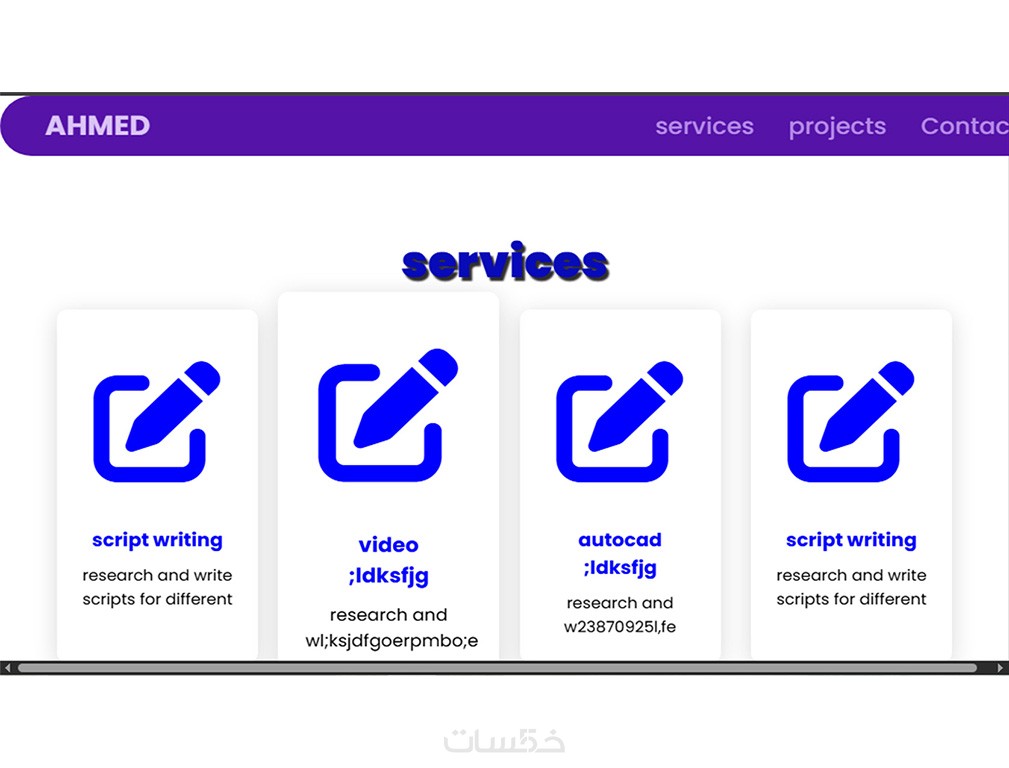 AHMED

services projects Contac

services

script writing

research and write scripts for different

video ;ldksfjg

research and wl;ksjdfgoerpmbo;e

autocad ;ldksfjg

research and w23870925l,fe

script writing

research and write scripts for different

خمسات